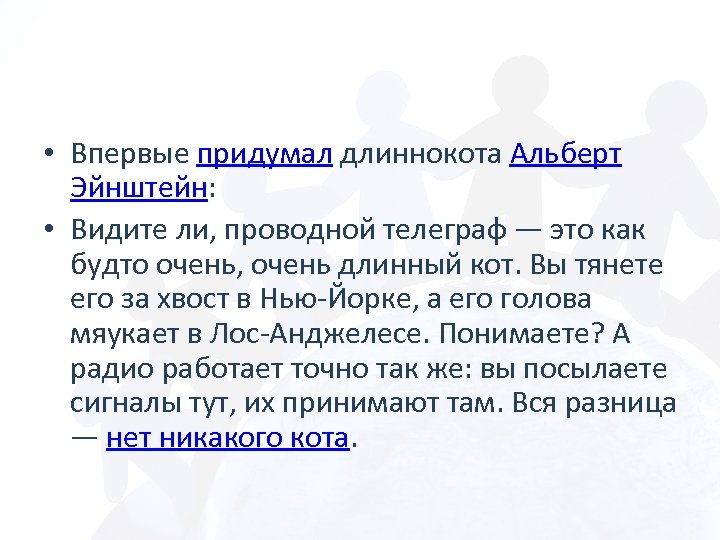 • Впервые придумал длиннокота Альберт Эйнштейн:

• Видите ли, проводной телеграф — это как будто очень, очень длинный кот. Вы тянете его за хвост в Нью-Йорке, а его голова мяукает в Лос-Анджелесе. Понимаете? А радио работает точно так же: вы посылаете сигналы тут, их принимают там. Вся разница — нет никакого кота.